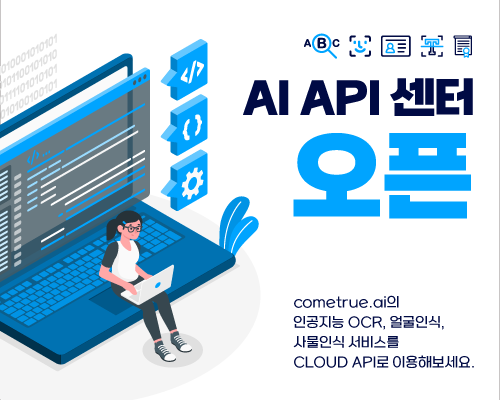 ABC

AI API 센터

오픈

cometrue.ai의
인공지능 OCR, 얼굴인식,
사물인식 서비스를
CLOUD API로 이용해보세요.